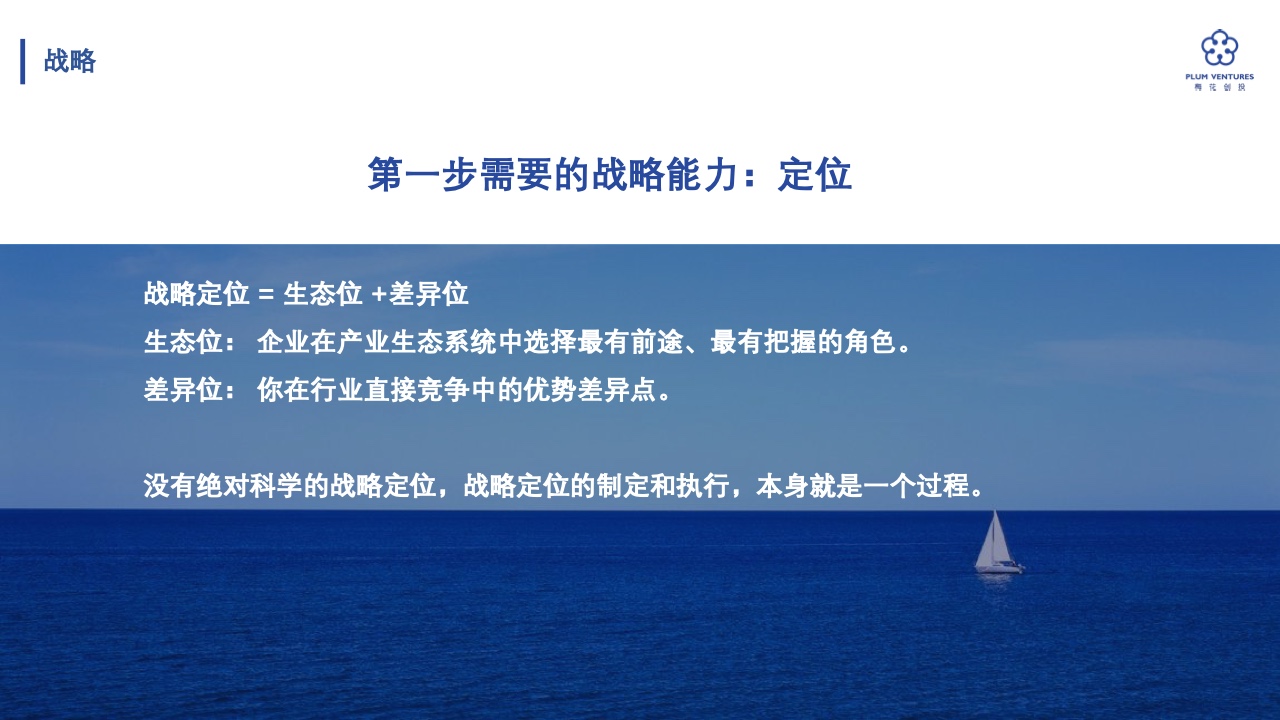 战略

PLUM VENTURES
梅花创投

第一步需要的战略能力：定位

战略定位 = 生态位 +差异位

生态位： 企业在产业生态系统中选择最有前途、最有把握的角色。

差异位： 你在行业直接竞争中的优势差异点。

没有绝对科学的战略定位，战略定位的制定和执行，本身就是一个过程。